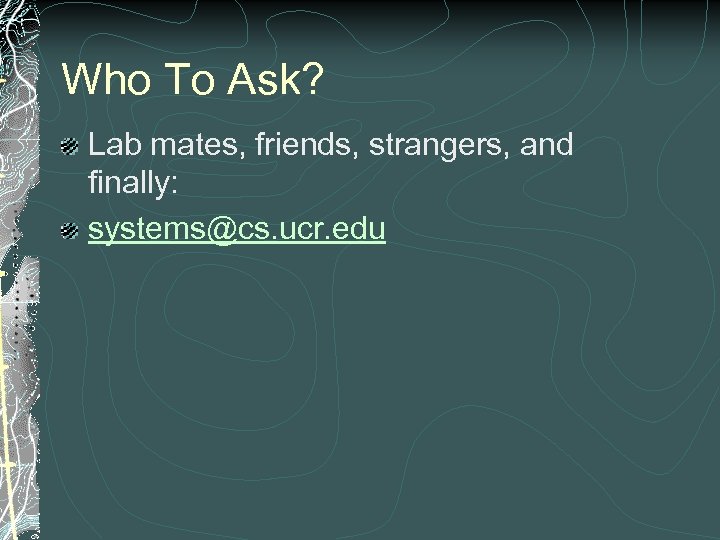 Who To Ask?

Lab mates, friends, strangers, and finally:

systems@cs.ucr.edu